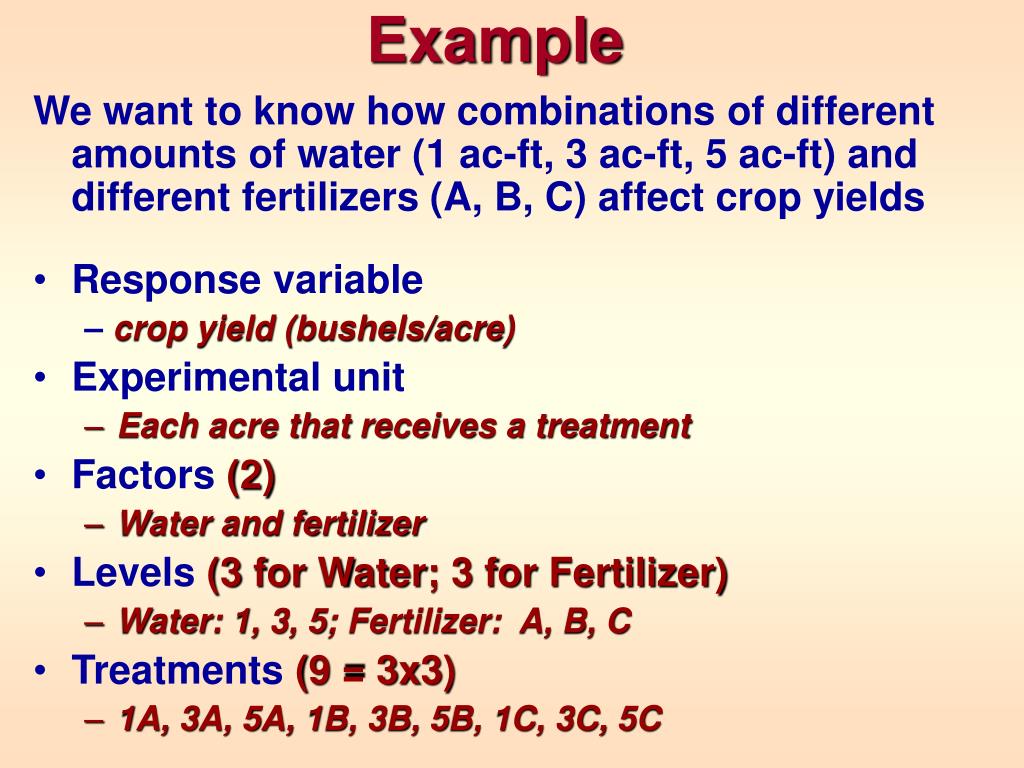 Example

We want to know how combinations of different amounts of water (1 ac-ft, 3 ac-ft, 5 ac-ft) and different fertilizers (A, B, C) affect crop yields

• Response variable
– crop yield (bushels/acre)
• Experimental unit
– Each acre that receives a treatment
• Factors (2)
– Water and fertilizer
• Levels (3 for Water; 3 for Fertilizer)
– Water: 1, 3, 5; Fertilizer: A, B, C
• Treatments (9 = 3x3)
– 1A, 3A, 5A, 1B, 3B, 5B, 1C, 3C, 5C